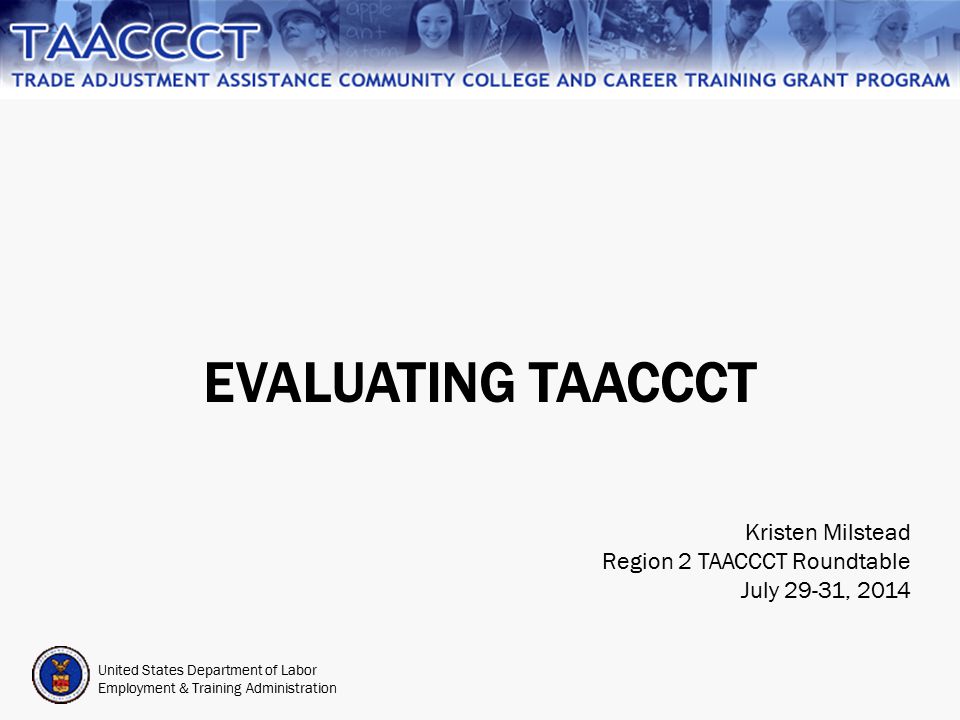 TAACCCT
TRADE ADJUSTMENT ASSISTANCE COMMUNITY COLLEGE AND CAREER TRAINING GRANT PROGRAM

EVALUATING TAACCCT

Kristen Milstead
Region 2 TAACCCT Roundtable
July 29-31, 2014

United States Department of Labor
Employment & Training Administration